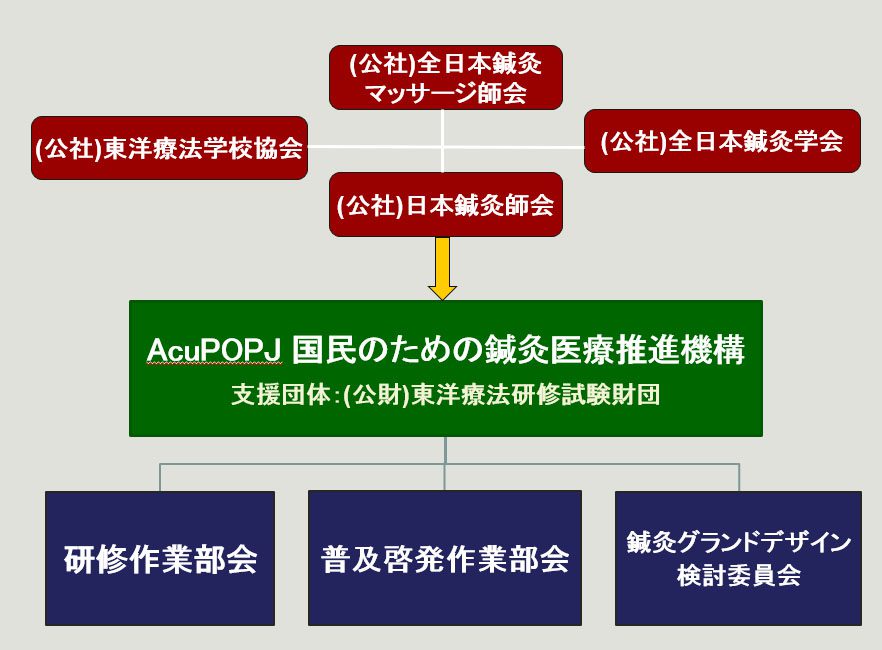 (公社)全日本鍼灸マッサージ師会

(公社)東洋療法学校協会

(公社)全日本鍼灸学会

(公社)日本鍼灸師会

AcuPOPJ 国民のための鍼灸医療推進機構
支援団体：(公財)東洋療法研修試験財団

研修作業部会

普及啓発作業部会

鍼灸グランドデザイン検討委員会